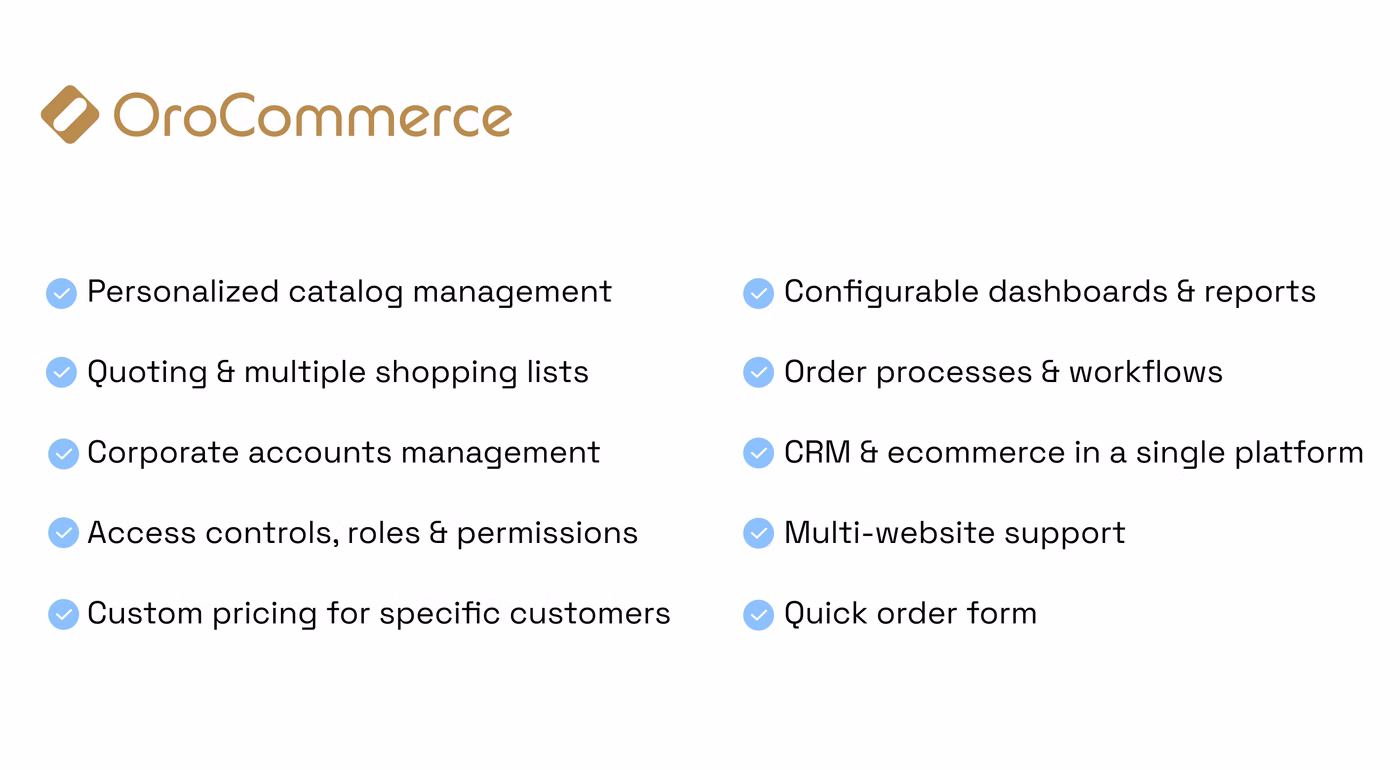 OroCommerce

Personalized catalog management

Quoting & multiple shopping lists

Corporate accounts management

Access controls, roles & permissions

Custom pricing for specific customers

Configurable dashboards & reports

Order processes & workflows

CRM & ecommerce in a single platform

Multi-website support

Quick order form